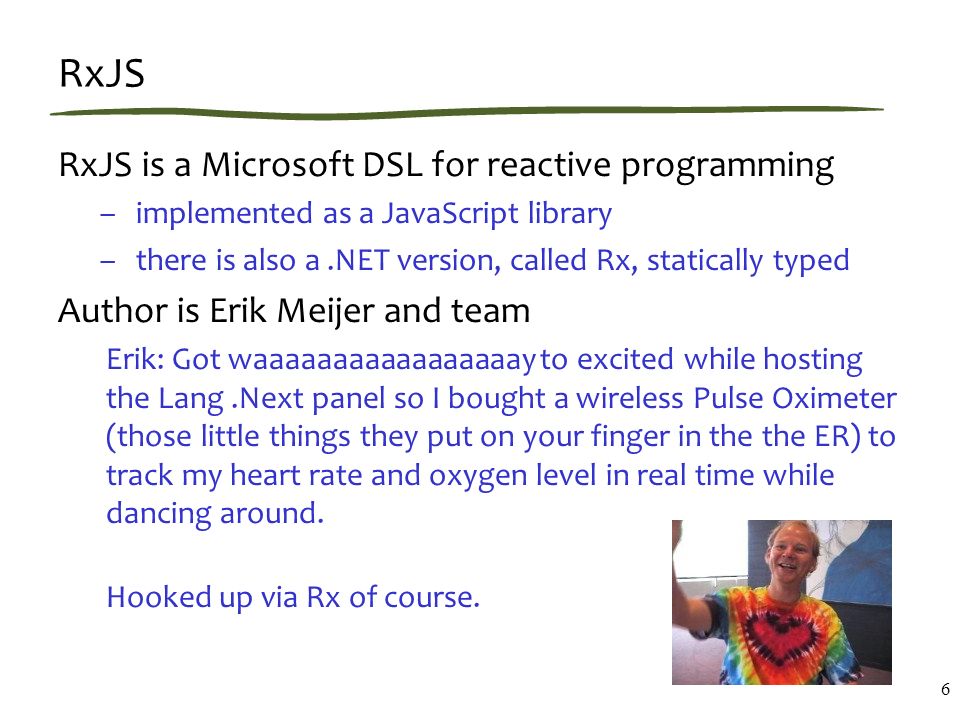 RxJS

RxJS is a Microsoft DSL for reactive programming

– implemented as a JavaScript library

– there is also a .NET version, called Rx, statically typed

Author is Erik Meijer and team

Erik: Got waaaaaaaaaaaaaaaaay to excited while hosting the Lang .Next panel so I bought a wireless Pulse Oximeter (those little things they put on your finger in the the ER) to track my heart rate and oxygen level in real time while dancing around.

Hooked up via Rx of course.

6